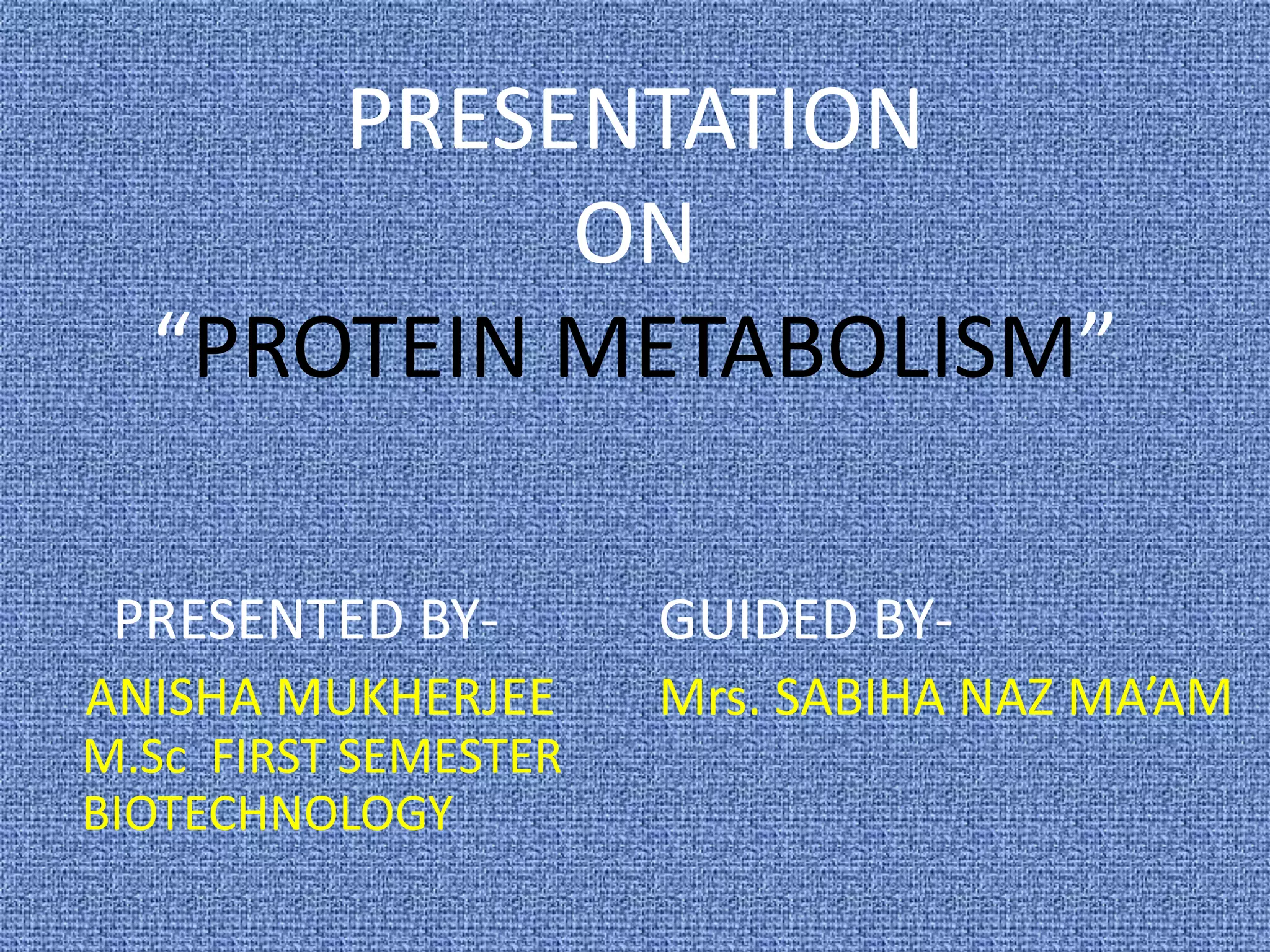 PRESENTATION
ON
"PROTEIN METABOLISM"

PRESENTED BY-
ANISHA MUKHERJEE
M.Sc FIRST SEMESTER
BIOTECHNOLOGY

GUIDED BY-
Mrs. SABIHA NAZ MA'AM